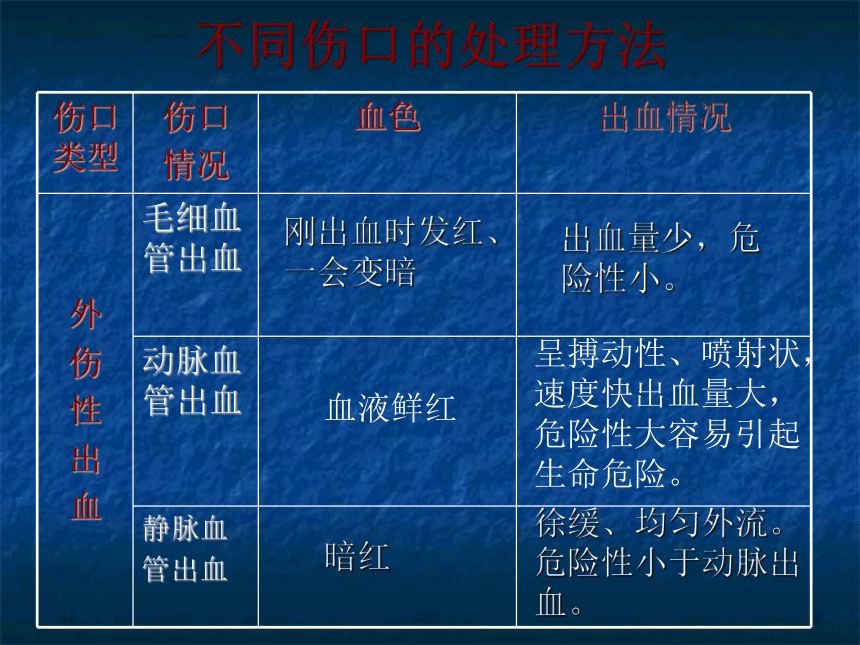 不同伤口的处理方法

| 伤口类型 | 伤口情况 | 血色 | 出血情况 |
|---|---|---|---|
| 外伤性出血 | 毛细血管出血 | 刚出血时发红、一会变暗 | 出血量少，危险性小。 |
| | 动脉血管出血 | 血液鲜红 | 呈搏动性、喷射状，速度快出血量大，危险性大容易引起生命危险。 |
| | 静脉血管出血 | 暗红 | 徐缓、均匀外流。危险性小于动脉出血。 |